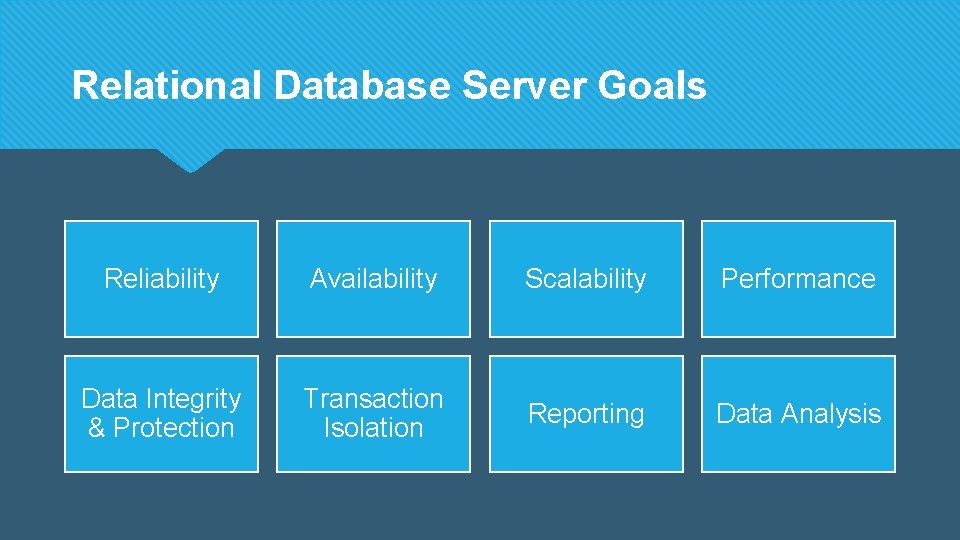 Relational Database Server Goals

Reliability

Availability

Scalability

Performance

Data Integrity & Protection

Transaction Isolation

Reporting

Data Analysis